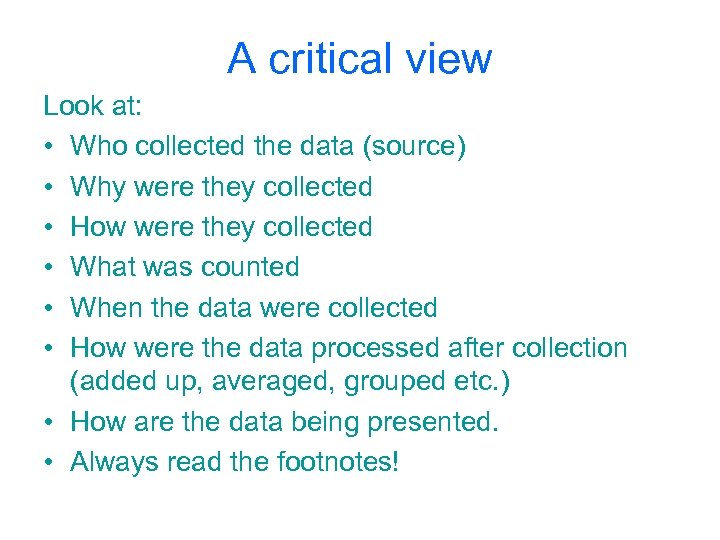 A critical view

Look at:
• Who collected the data (source)
• Why were they collected
• How were they collected
• What was counted
• When the data were collected
• How were the data processed after collection (added up, averaged, grouped etc.)
• How are the data being presented.
• Always read the footnotes!